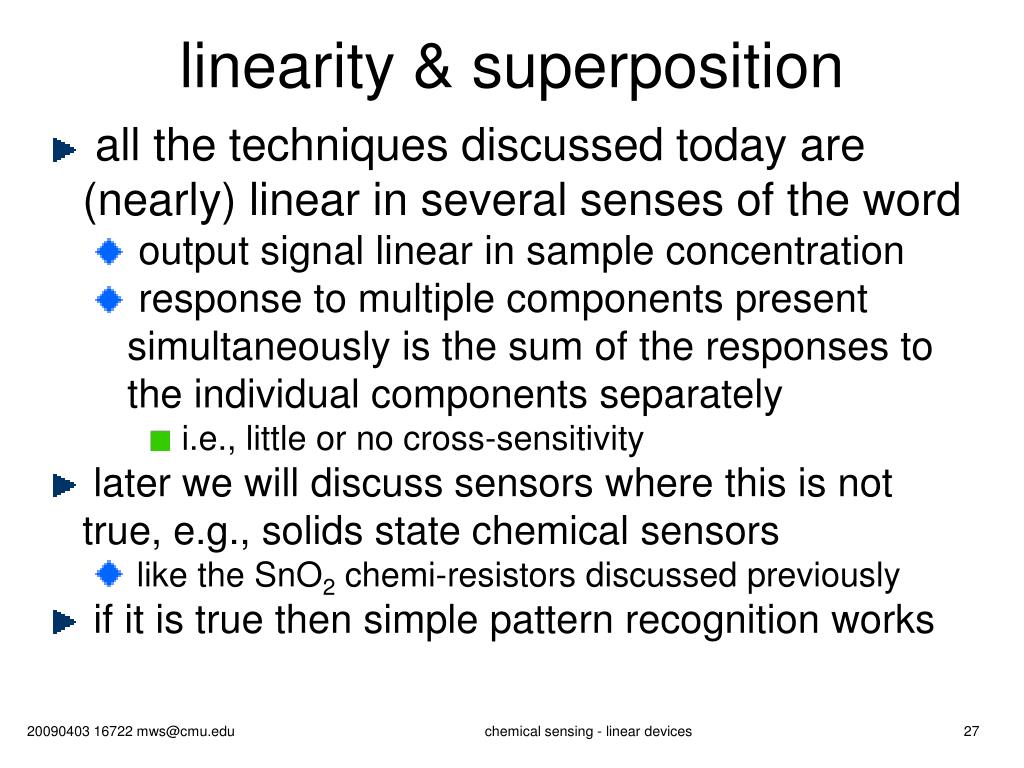 linearity & superposition

all the techniques discussed today are (nearly) linear in several senses of the word

output signal linear in sample concentration

response to multiple components present simultaneously is the sum of the responses to the individual components separately

i.e., little or no cross-sensitivity

later we will discuss sensors where this is not true, e.g., solids state chemical sensors

like the $SnO_2$ chemi-resistors discussed previously

if it is true then simple pattern recognition works

20090403 16722 mws@cmu.edu

chemical sensing - linear devices

27